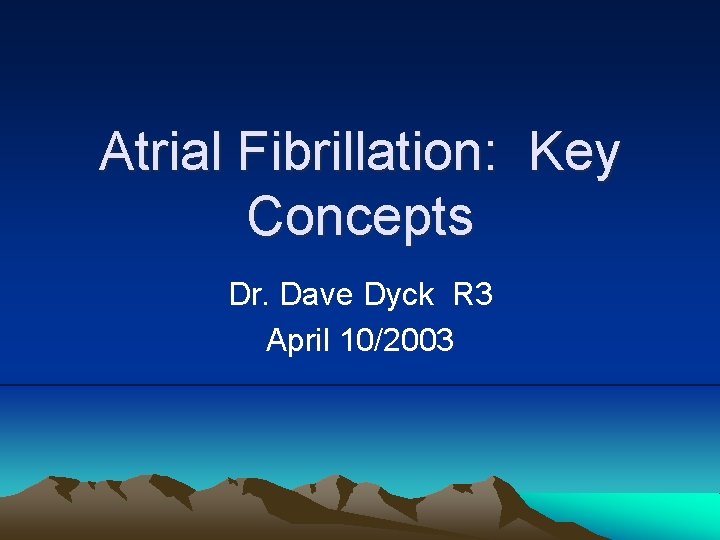 Atrial Fibrillation: Key Concepts

Dr. Dave Dyck R3
April 10/2003